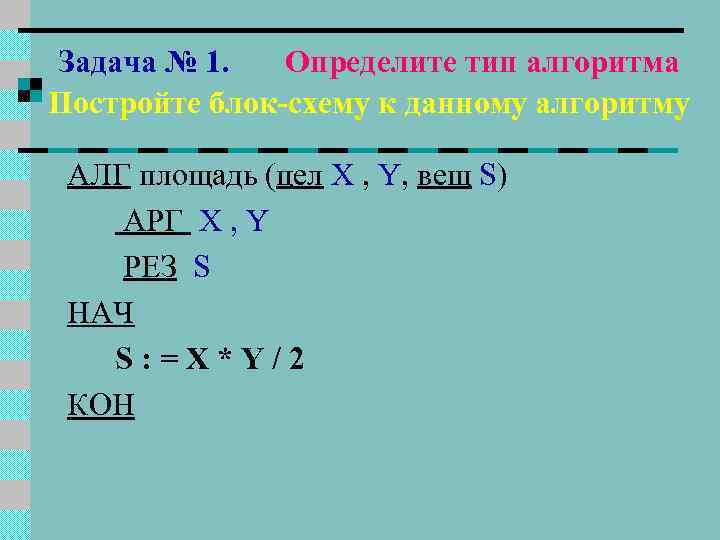 Задача № 1. Определите тип алгоритма
Постройте блок-схему к данному алгоритму

АЛГ площадь (цел X , Y, вещ S)
АРГ X , Y
РЕЗ S
НАЧ
S : = X * Y / 2
КОН